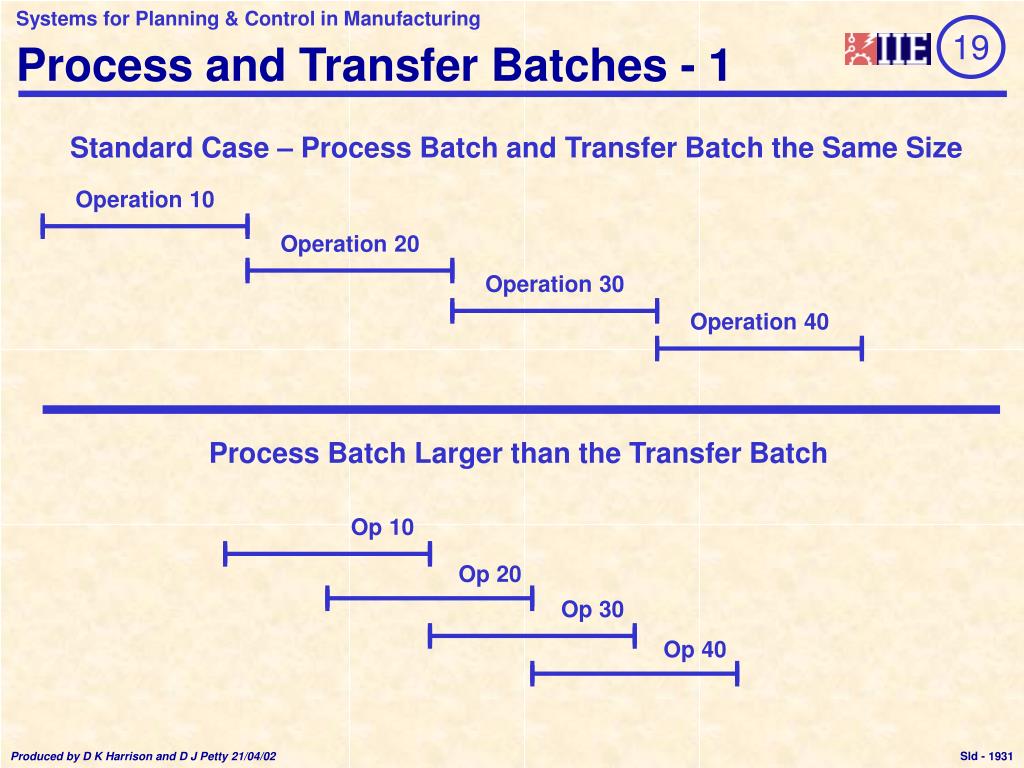 Systems for Planning & Control in Manufacturing

Process and Transfer Batches - 1

IIE 19

Standard Case – Process Batch and Transfer Batch the Same Size

Operation 10

Operation 20

Operation 30

Operation 40

Process Batch Larger than the Transfer Batch

Op 10

Op 20

Op 30

Op 40

Produced by D K Harrison and D J Petty 21/04/02

Sld - 1931